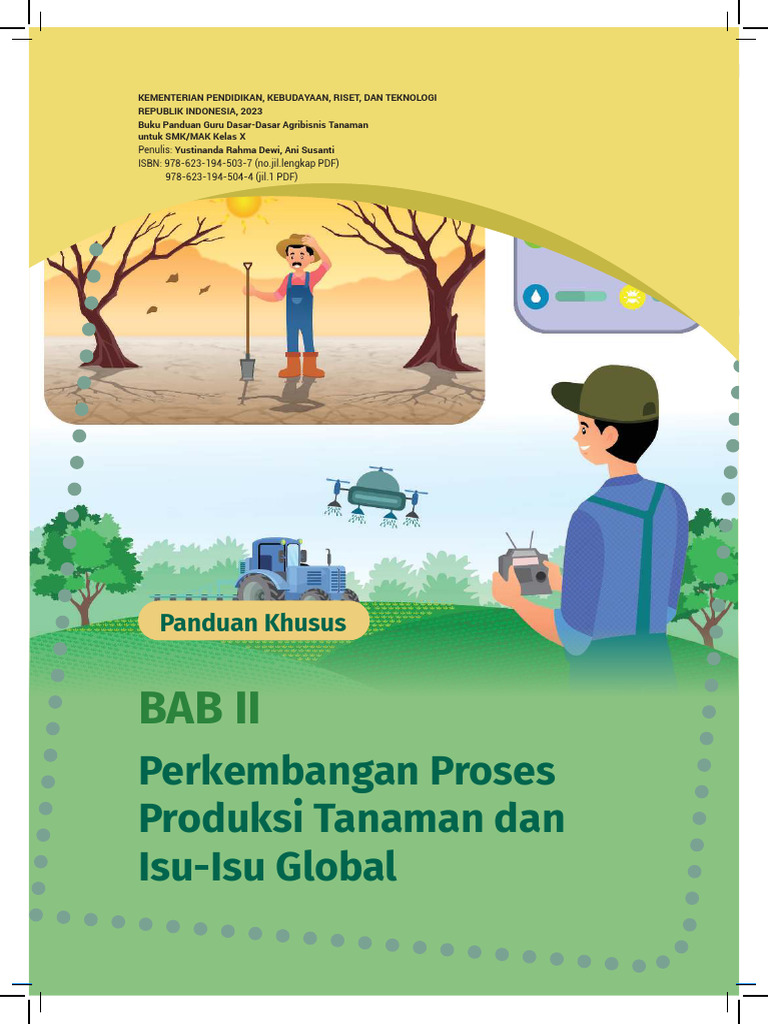 KEMENTERIAN PENDIDIKAN, KEBUDAYAAN, RISET, DAN TEKNOLOGI
REPUBLIK INDONESIA, 2023
Buku Panduan Guru Dasar-Dasar Agribisnis Tanaman
untuk SMK/MAK Kelas X
Penulis: Yustinanda Rahma Dewi, Ani Susanti
ISBN: 978-623-194-503-7 (no.jil.lengkap PDF)
978-623-194-504-4 (jil.1 PDF)

Panduan Khusus

BAB II

Perkembangan Proses Produksi Tanaman dan Isu-Isu Global